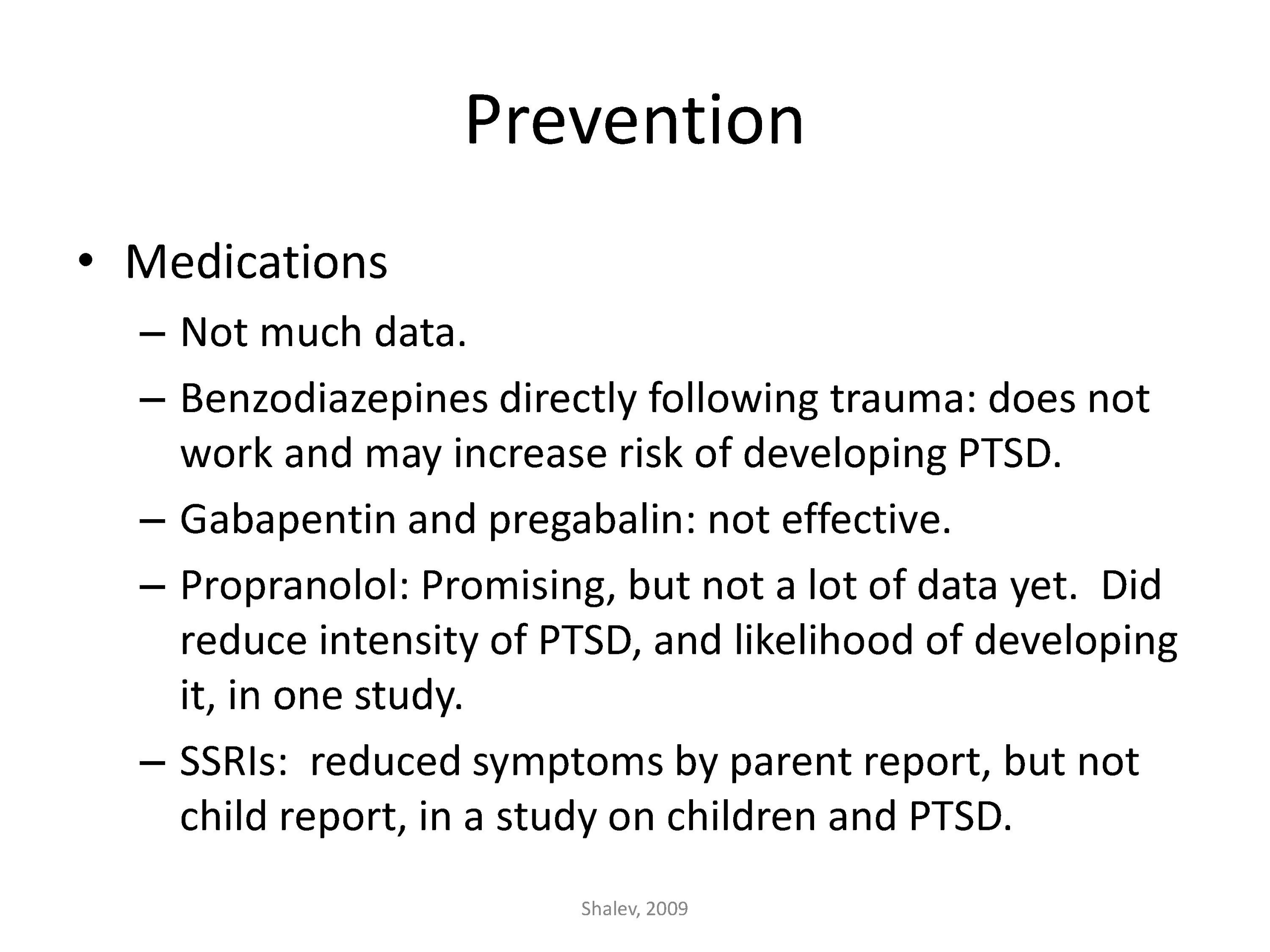 Prevention

• Medications
– Not much data.
– Benzodiazepines directly following trauma: does not work and may increase risk of developing PTSD.
– Gabapentin and pregabalin: not effective.
– Propranolol: Promising, but not a lot of data yet. Did reduce intensity of PTSD, and likelihood of developing it, in one study.
– SSRIs: reduced symptoms by parent report, but not child report, in a study on children and PTSD.

Shalev, 2009